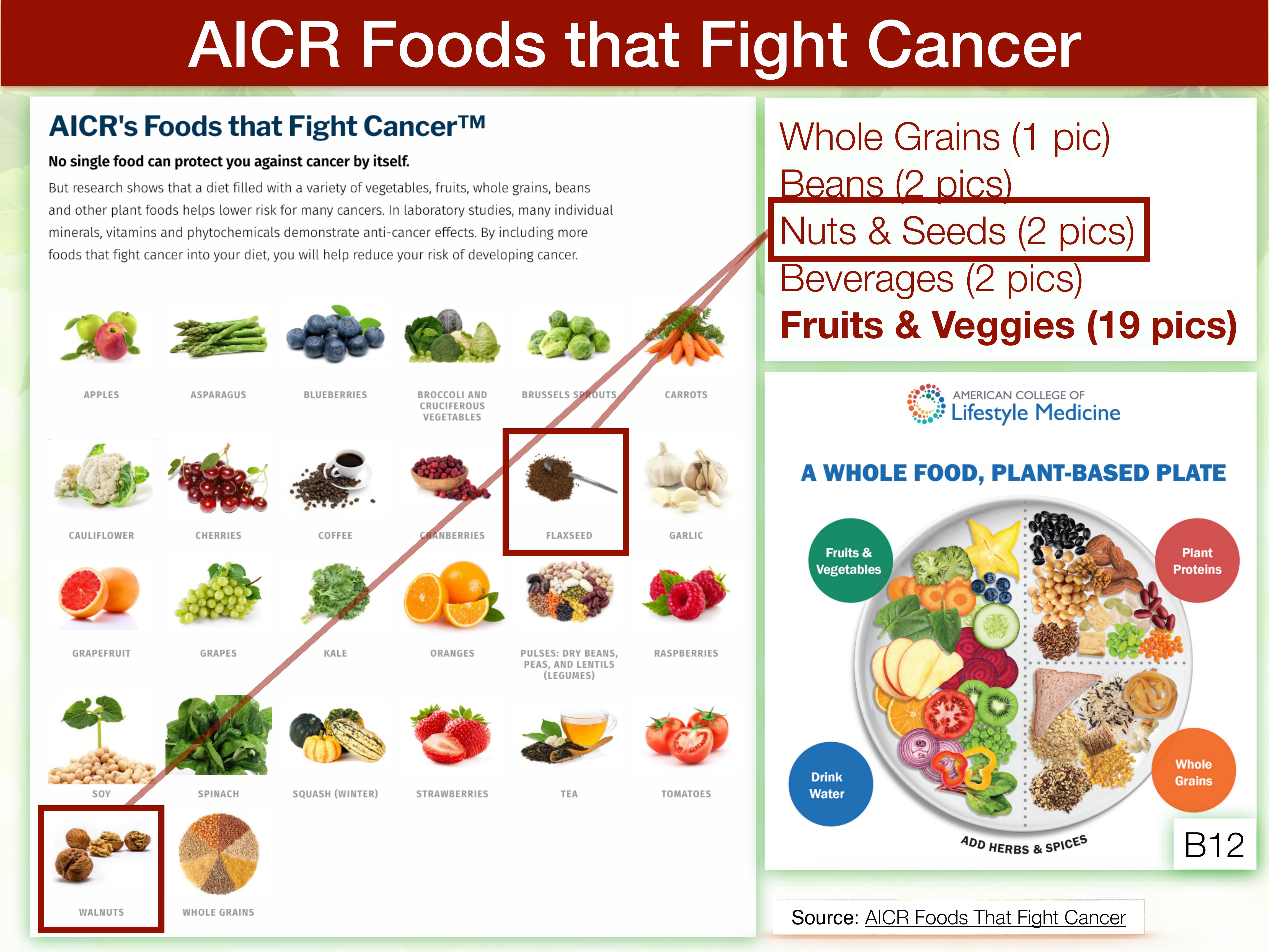 AICR Foods that Fight Cancer

AICR's Foods that Fight Cancer™

No single food can protect you against cancer by itself.

But research shows that a diet filled with a variety of vegetables, fruits, whole grains, beans and other plant foods helps lower risk for many cancers. In laboratory studies, many individual minerals, vitamins and phytochemicals demonstrate anti-cancer effects. By including more foods that fight cancer into your diet, you will help reduce your risk of developing cancer.

APPLES
ASPARAGUS
BLUEBERRIES
BROCCOLI AND CRUCIFEROUS VEGETABLES
BRUSSELS SPROUTS
CARROTS
CAULIFLOWER
CHERRIES
COFFEE
CRANBERRIES
FLAXSEED
GARLIC
GRAPEFRUIT
GRAPES
KALE
ORANGES
PULSES: DRY BEANS, PEAS, AND LENTILS (LEGUMES)
RASPBERRIES
SOY
SPINACH
SQUASH (WINTER)
STRAWBERRIES
TEA
TOMATOES
WALNUTS
WHOLE GRAINS

Whole Grains (1 pic)
Beans (2 pics)
Nuts & Seeds (2 pics)
Beverages (2 pics)
Fruits & Veggies (19 pics)

AMERICAN COLLEGE OF
Lifestyle Medicine

A WHOLE FOOD, PLANT-BASED PLATE

Fruits & Vegetables
Plant Proteins
Drink Water
Whole Grains
ADD HERBS & SPICES

B12

Source: AICR Foods That Fight Cancer